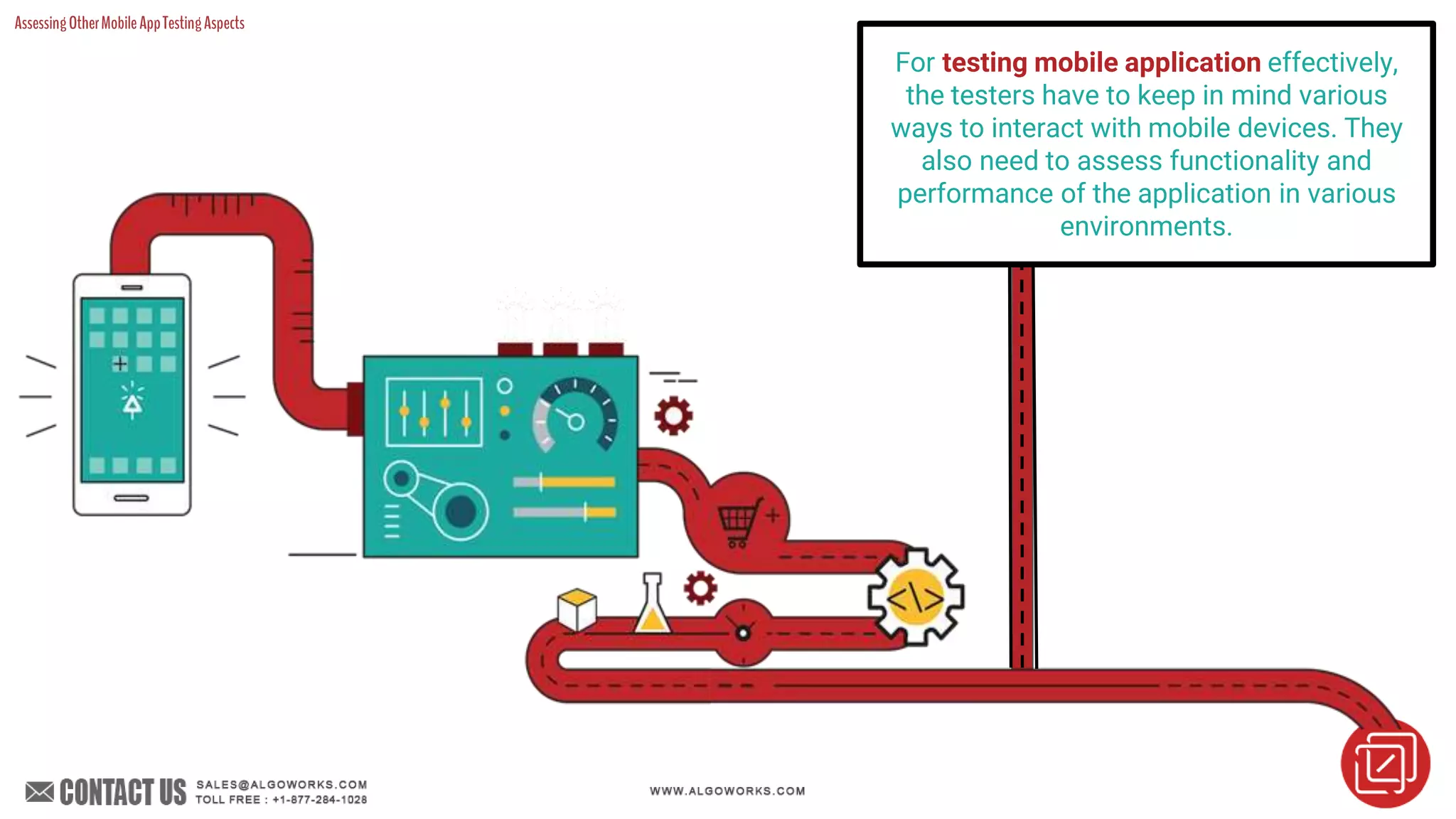 Assessing Other Mobile App Testing Aspects

For testing mobile application effectively, the testers have to keep in mind various ways to interact with mobile devices. They also need to assess functionality and performance of the application in various environments.

</>

CONTACT US SALES@ALGOWORKS.COM
TOLL FREE : +1-877-284-1028

WWW.ALGOWORKS.COM